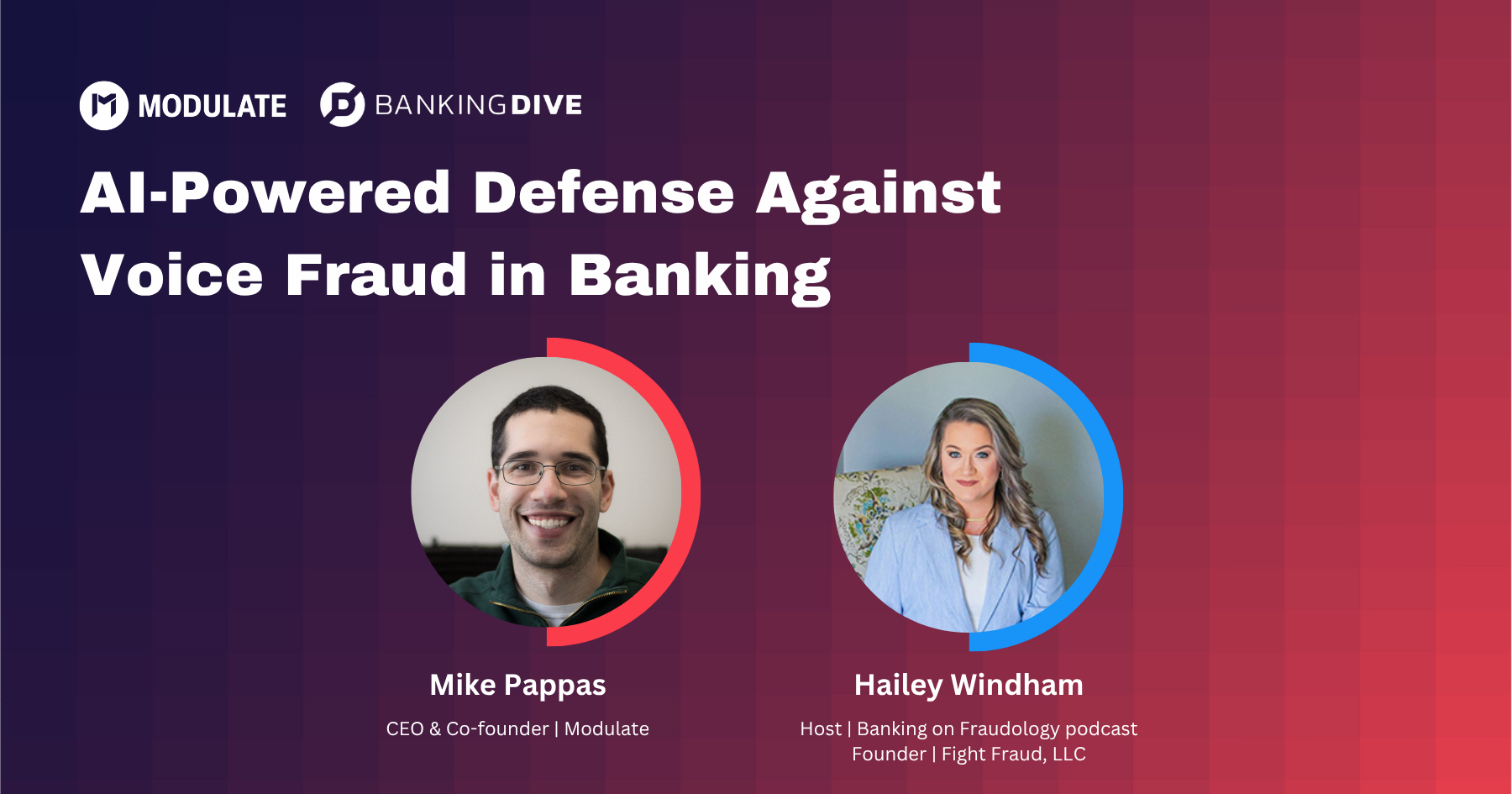 MODULATE BANKINGDIVE

AI-Powered Defense Against Voice Fraud in Banking

Mike Pappas
CEO & Co-founder | Modulate

Hailey Windham
Host | Banking on Fraudology podcast
Founder | Fight Fraud, LLC